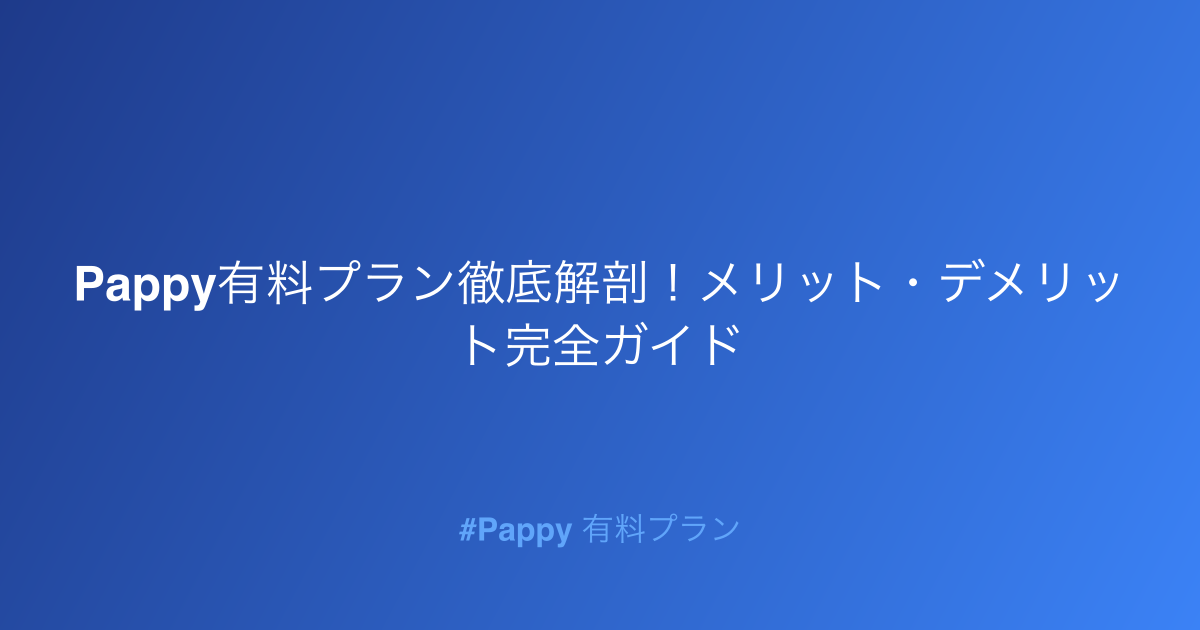 Pappy有料プラン徹底解剖！メリット・デメリット完全ガイド

#Pappy 有料プラン